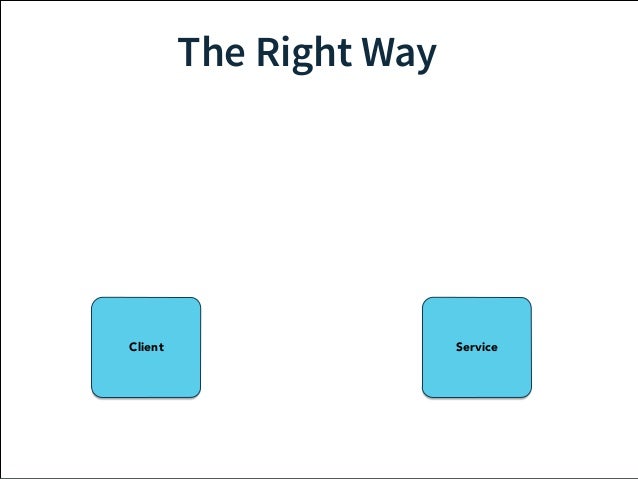 The Right Way

Client

Service